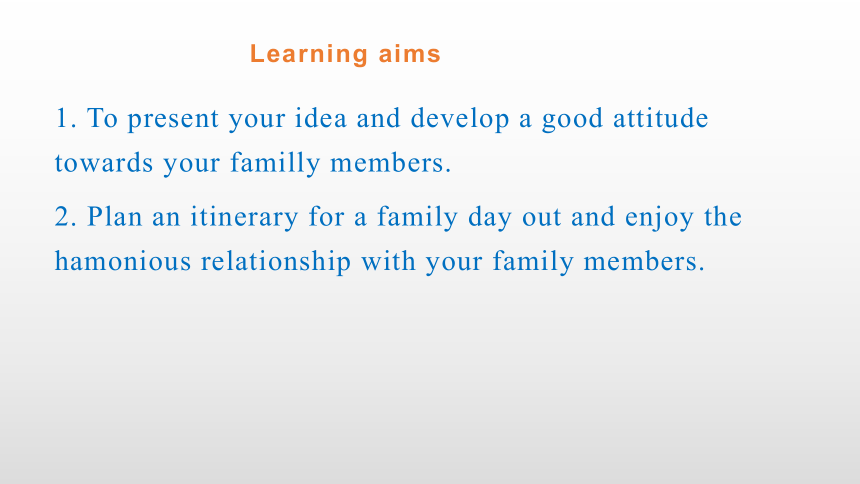 Learning aims

1. To present your idea and develop a good attitude towards your familly members.

2. Plan an itinerary for a family day out and enjoy the hamonious relationship with your family members.